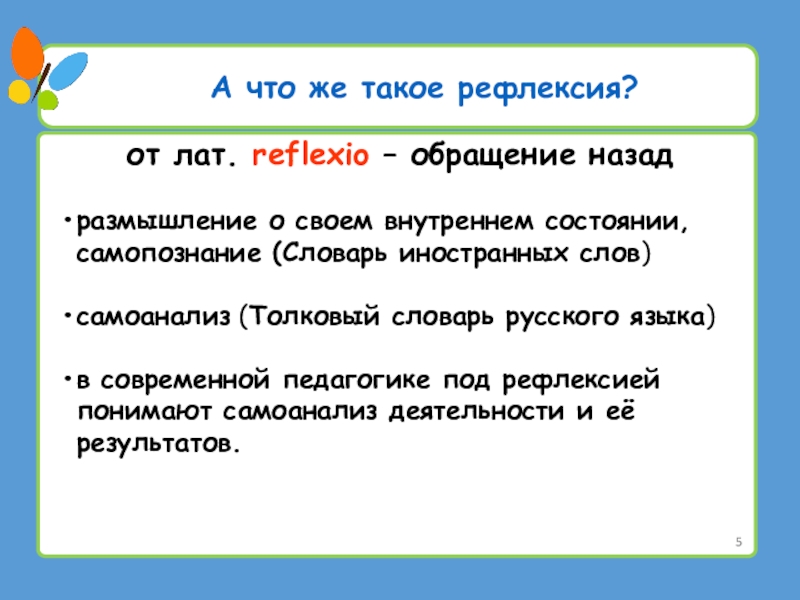 А что же такое рефлексия?

от лат. reflexio – обращение назад

• размышление о своем внутреннем состоянии, самопознание (Словарь иностранных слов)

• самоанализ (Толковый словарь русского языка)

• в современной педагогике под рефлексией понимают самоанализ деятельности и её результатов.

5